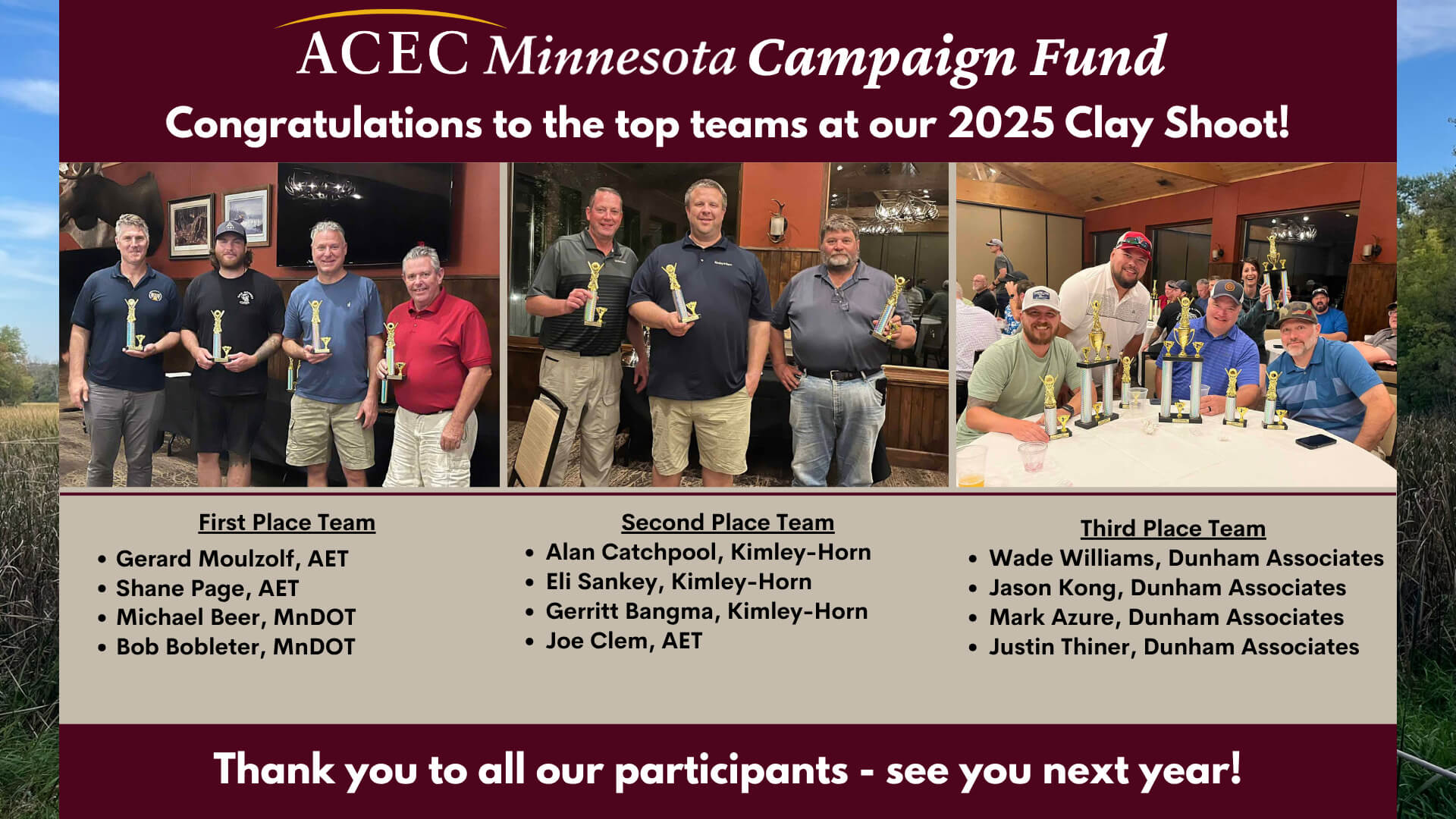 ACEC Minnesota Campaign Fund

Congratulations to the top teams at our 2025 Clay Shoot!

First Place Team

- Gerard Moulzolf, AET
- Shane Page, AET
- Michael Beer, MnDOT
- Bob Bobleter, MnDOT

Second Place Team

- Alan Catchpool, Kimley-Horn
- Eli Sankey, Kimley-Horn
- Gerritt Bangma, Kimley-Horn
- Joe Clem, AET

Third Place Team

- Wade Williams, Dunham Associates
- Jason Kong, Dunham Associates
- Mark Azure, Dunham Associates
- Justin Thiner, Dunham Associates

Thank you to all our participants - see you next year!